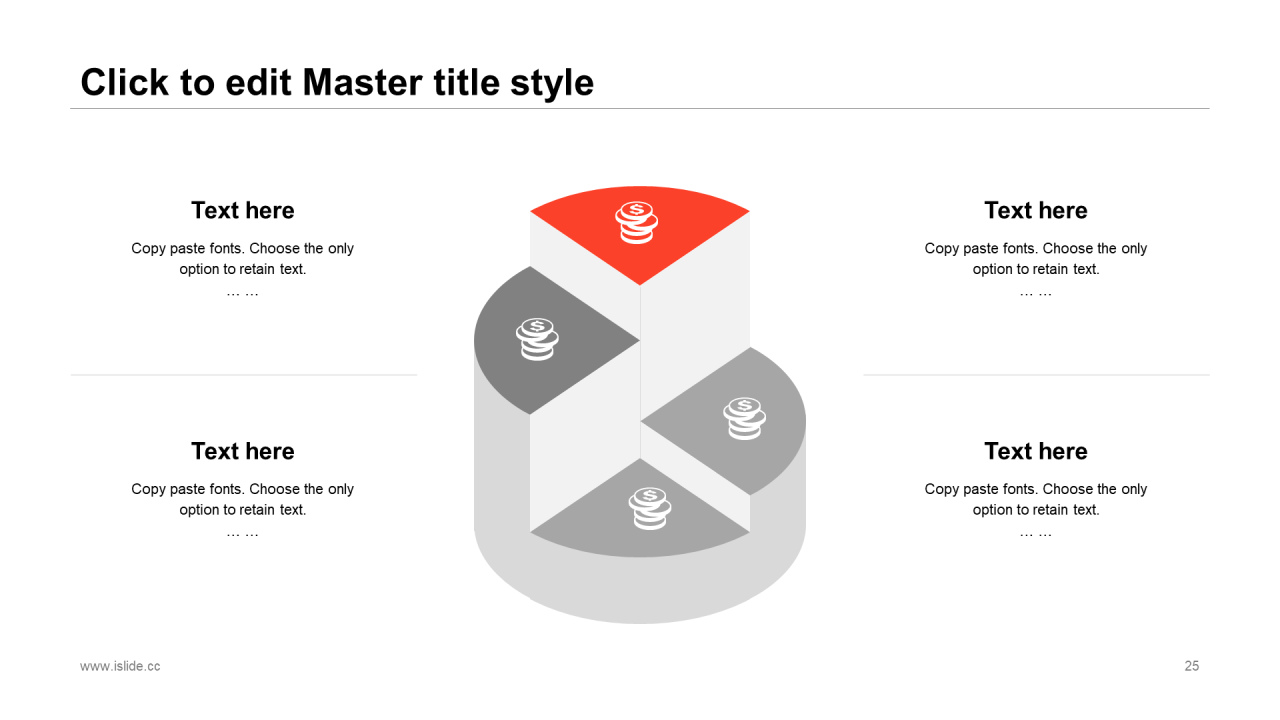 Click to edit Master title style

Text here

Copy paste fonts. Choose the only option to retain text.

… …

Text here

Copy paste fonts. Choose the only option to retain text.

… …

Text here

Copy paste fonts. Choose the only option to retain text.

… …

Text here

Copy paste fonts. Choose the only option to retain text.

… …

www.islide.cc

25